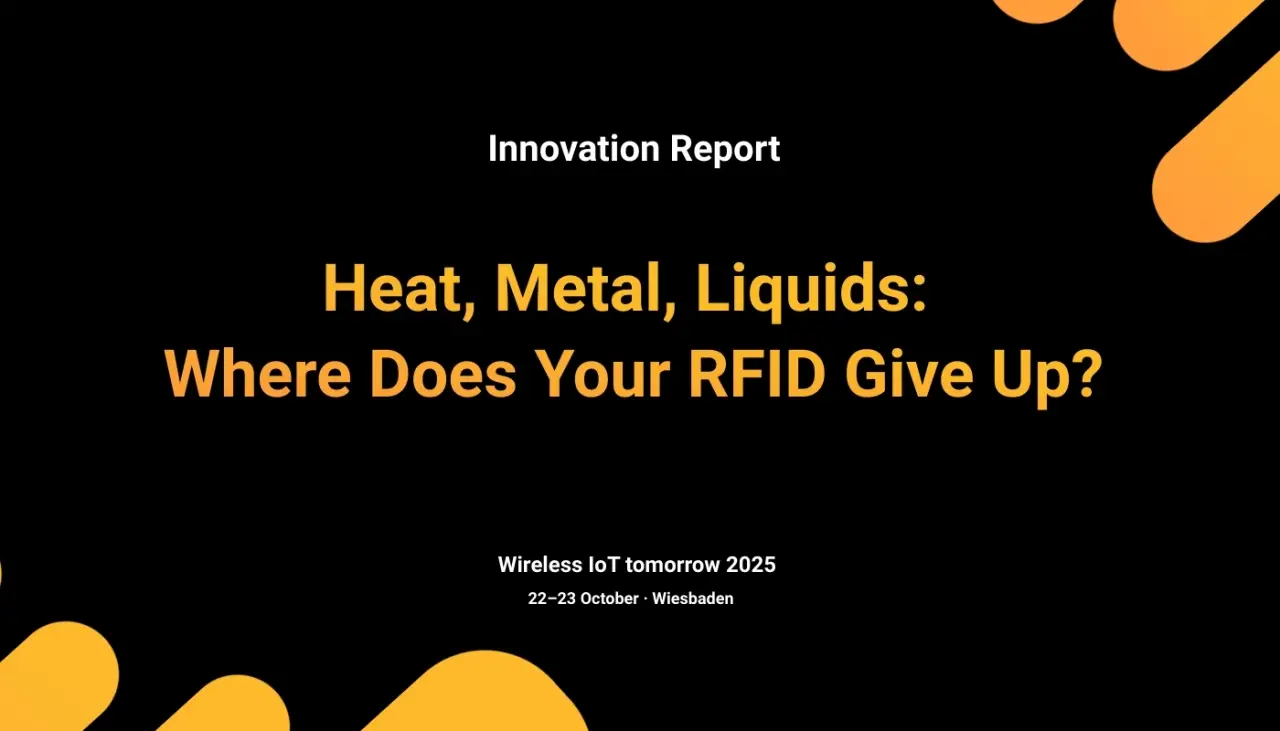 Innovation Report

Heat, Metal, Liquids:
Where Does Your RFID Give Up?

Wireless IoT tomorrow 2025
22–23 October · Wiesbaden